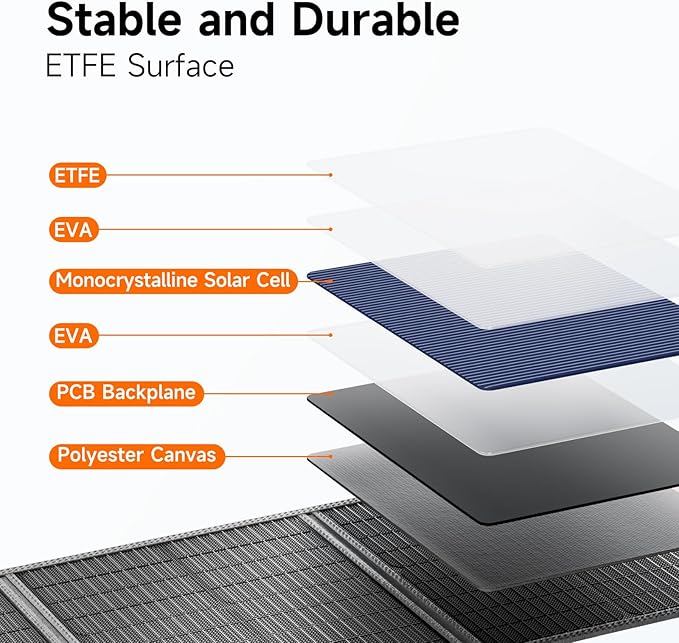 Stable and Durable
ETFE Surface

ETFE
EVA
Monocrystalline Solar Cell
EVA
PCB Backplane
Polyester Canvas